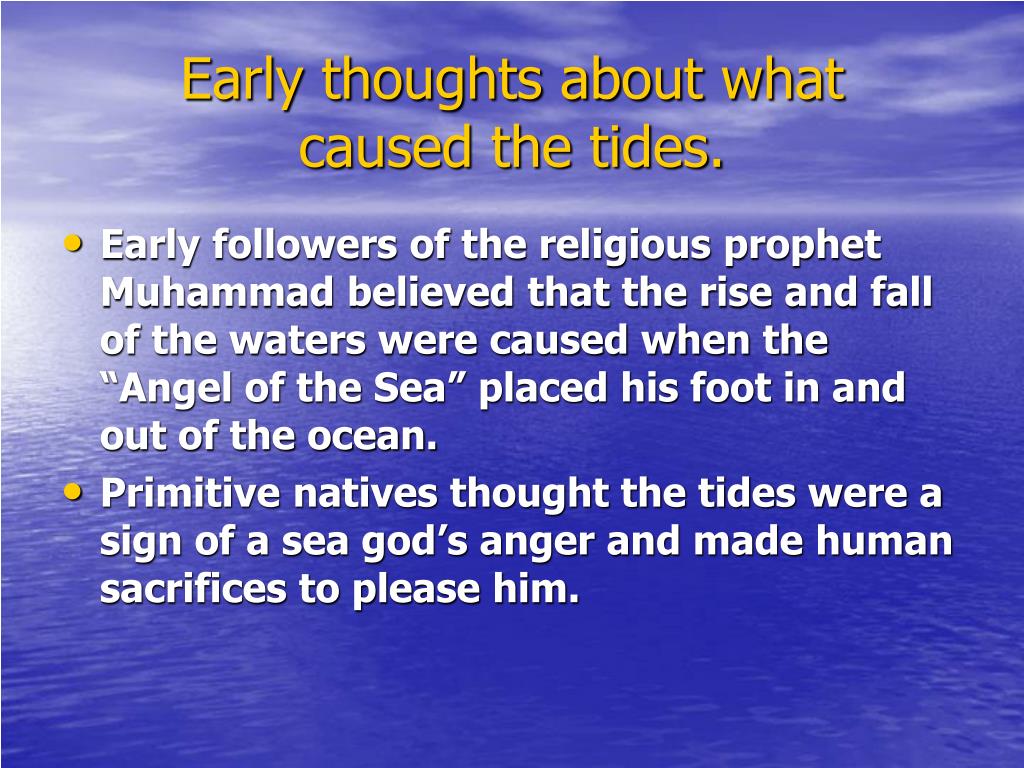 Early thoughts about what caused the tides.

• Early followers of the religious prophet Muhammad believed that the rise and fall of the waters were caused when the “Angel of the Sea” placed his foot in and out of the ocean.
• Primitive natives thought the tides were a sign of a sea god’s anger and made human sacrifices to please him.